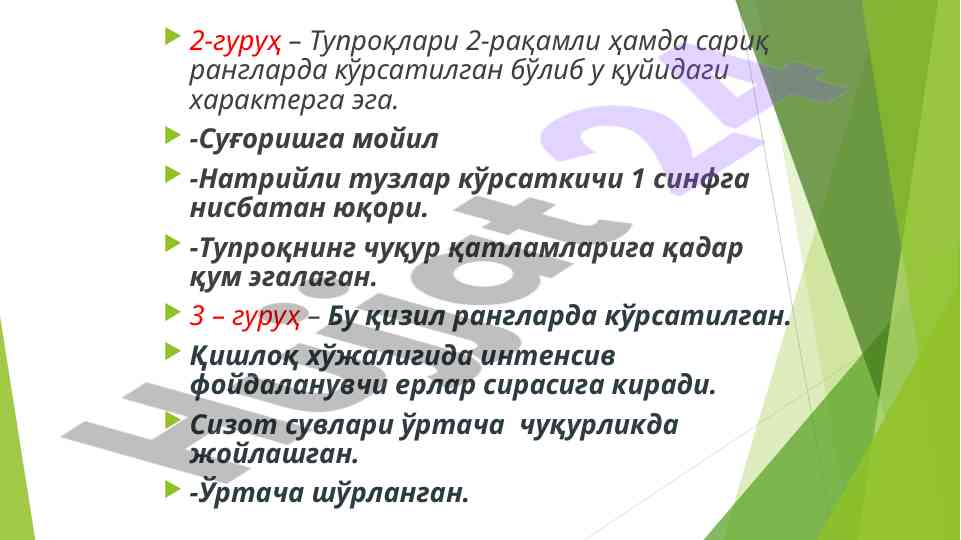 2-гуруҳ – Тупроқлари 2-рақамли ҳамда сариқ рангларда кўрсатилган бўлиб у қуйидаги характерга эга.

-Суғоришга мойил

-Натрийли тузлар кўрсаткичи 1 синфга нисбатан юқори.

-Тупроқнинг чуқур қатламларига қадар қум эгалаган.

3 – гуруҳ – Бу қизил рангларда кўрсатилган.

Қишлоқ хўжалигида интенсив фойдаланувчи ерлар сирасига киради.

Сизот сувлари ўртача чуқурликда жойлашган.

-Ўртача шўрланган.

Hujjat 24